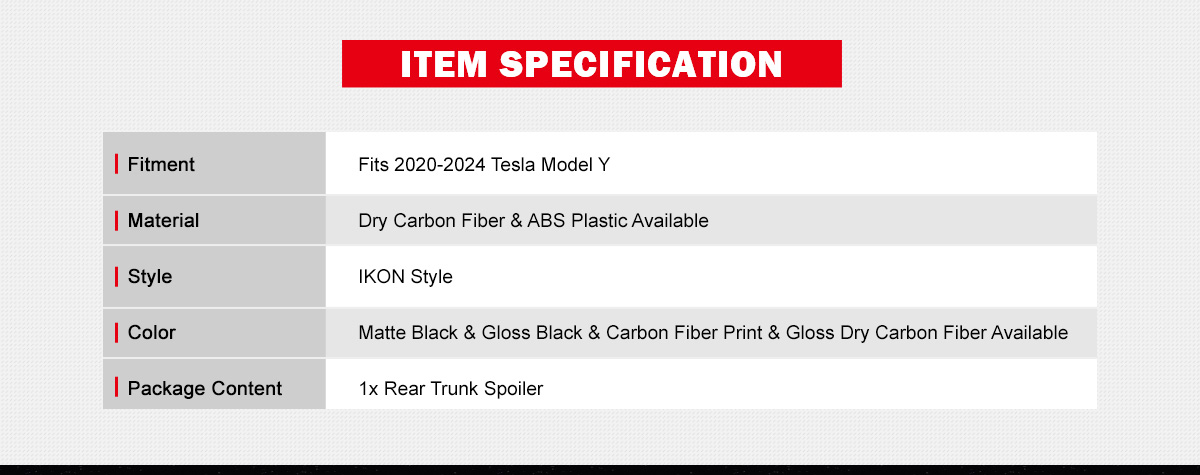 ITEM SPECIFICATION

| Fitment | Fits 2020-2024 Tesla Model Y |
|---|---|
| Material | Dry Carbon Fiber & ABS Plastic Available |
| Style | IKON Style |
| Color | Matte Black & Gloss Black & Carbon Fiber Print & Gloss Dry Carbon Fiber Available |
| Package Content | 1x Rear Trunk Spoiler |